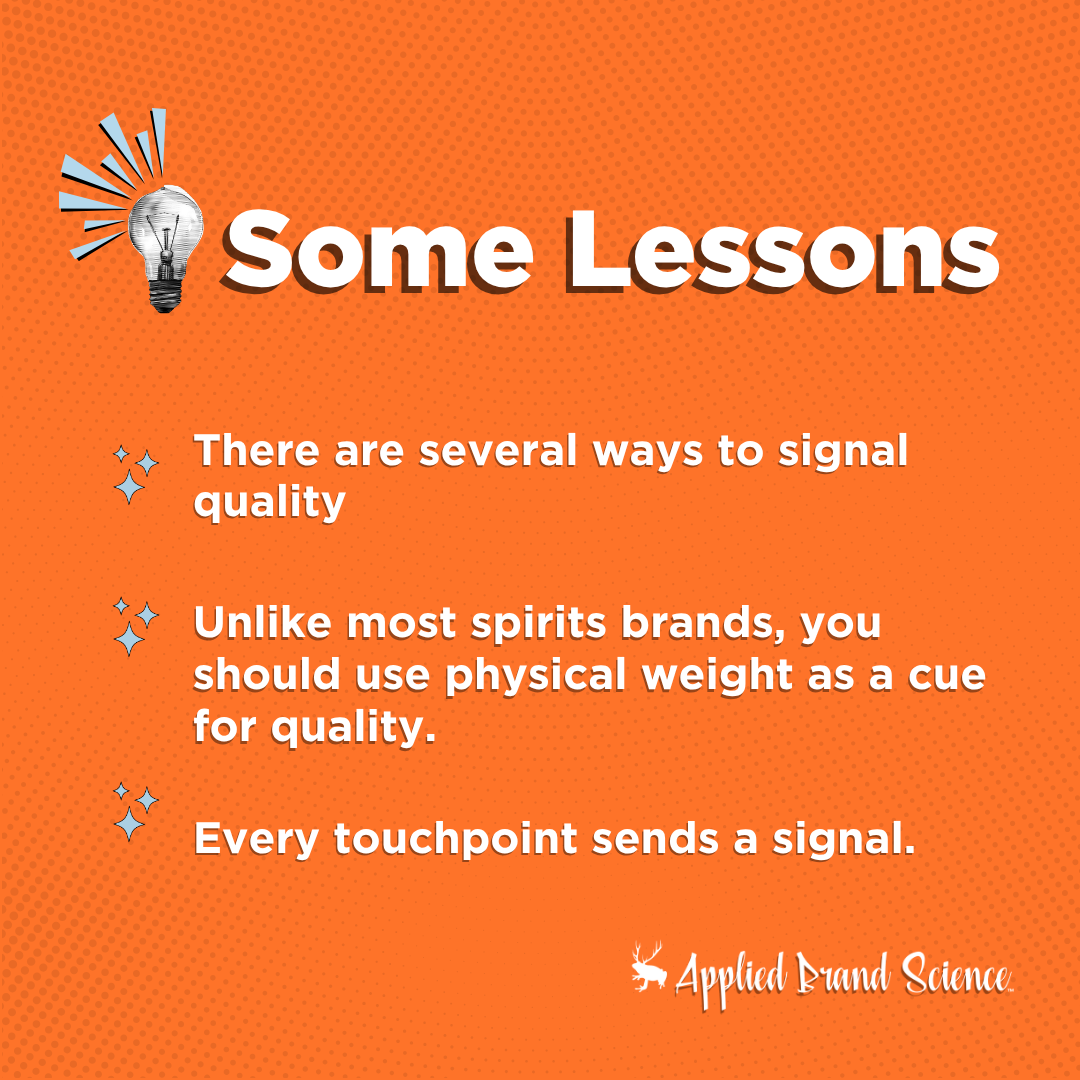 Some Lessons

There are several ways to signal quality

Unlike most spirits brands, you should use physical weight as a cue for quality.

Every touchpoint sends a signal.

Applied Brand Science